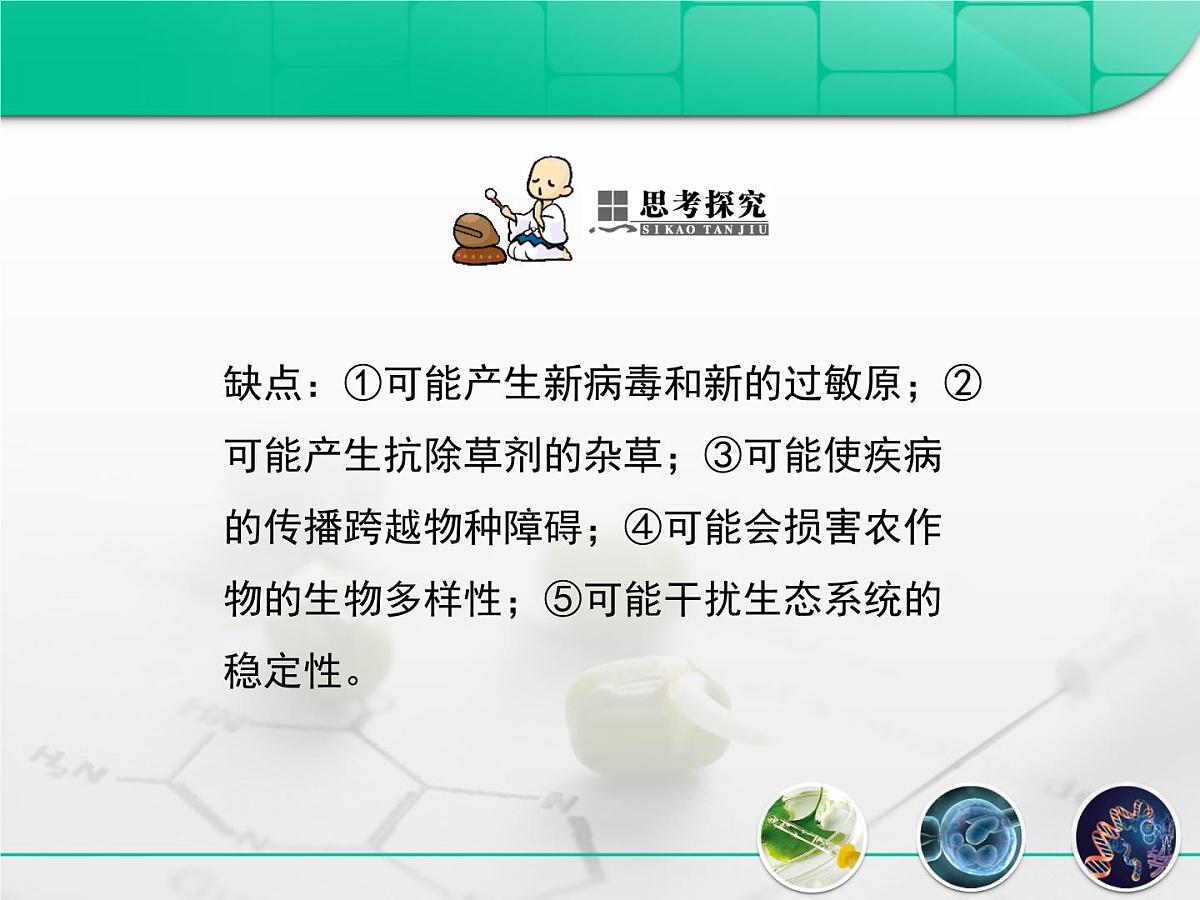 思考探究
SIKAO TANJIU

缺点：①可能产生新病毒和新的过敏原；②可能产生抗除草剂的杂草；③可能使疾病的传播跨越物种障碍；④可能会损害农作物的生物多样性；⑤可能干扰生态系统的稳定性。